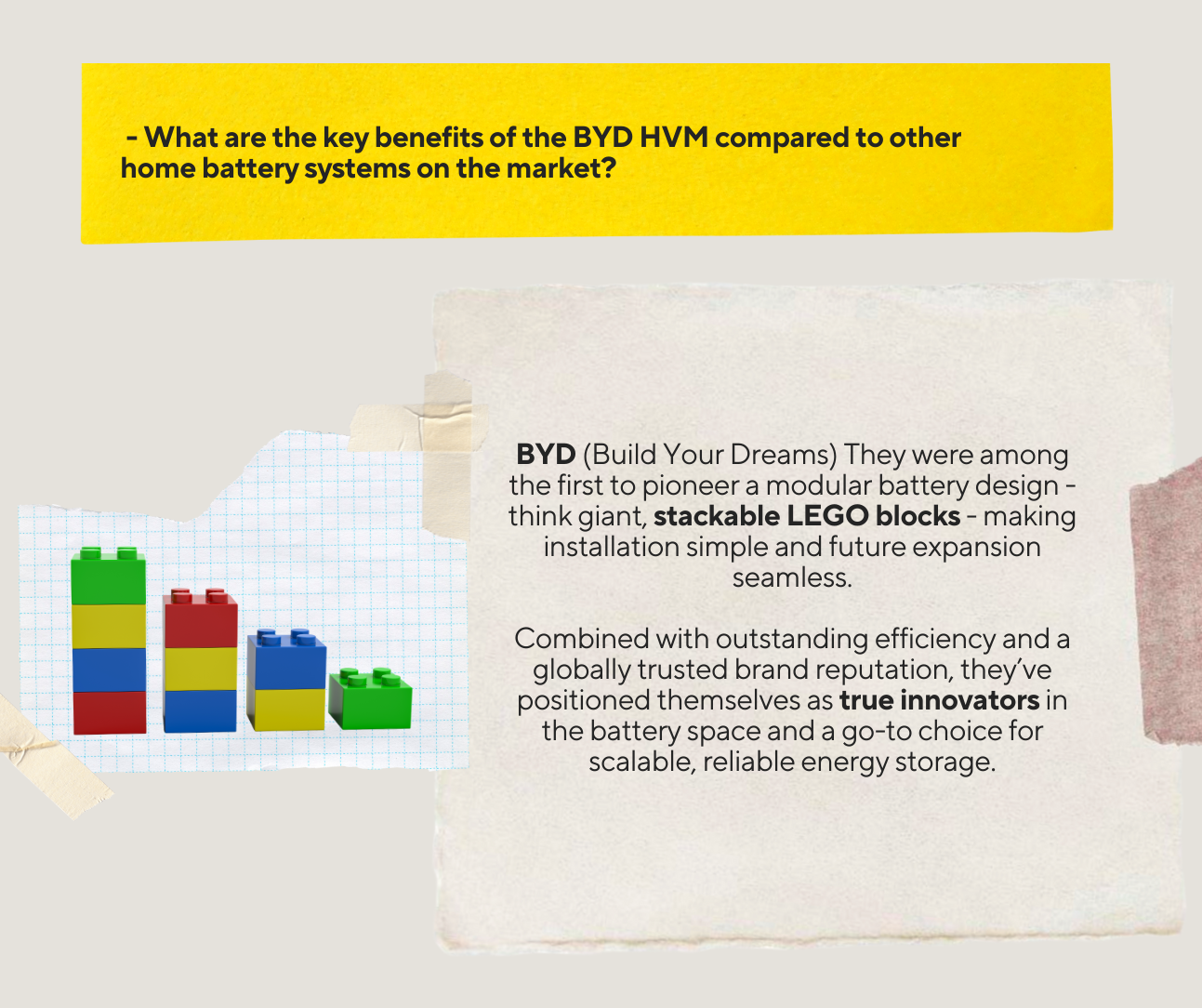 - What are the key benefits of the BYD HVM compared to other home battery systems on the market?

BYD (Build Your Dreams) They were among the first to pioneer a modular battery design - think giant, stackable LEGO blocks - making installation simple and future expansion seamless.

Combined with outstanding efficiency and a globally trusted brand reputation, they've positioned themselves as true innovators in the battery space and a go-to choice for scalable, reliable energy storage.